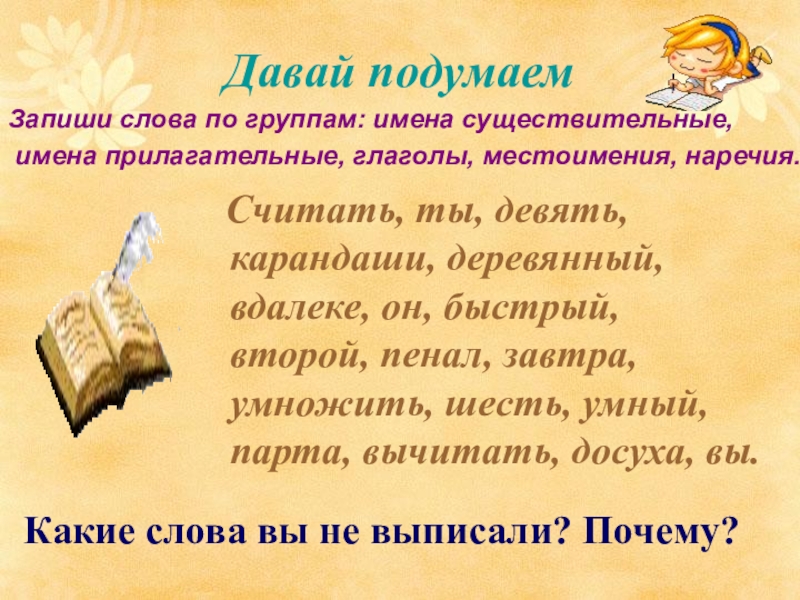 Давай подумаем

Запиши слова по группам: имена существительные, имена прилагательные, глаголы, местоимения, наречия.

Считать, ты, девять, карандаши, деревянный, вдалеке, он, быстрый, второй, пенал, завтра, умножить, шесть, умный, парта, вычитать, досуха, вы.

Какие слова вы не выписали? Почему?